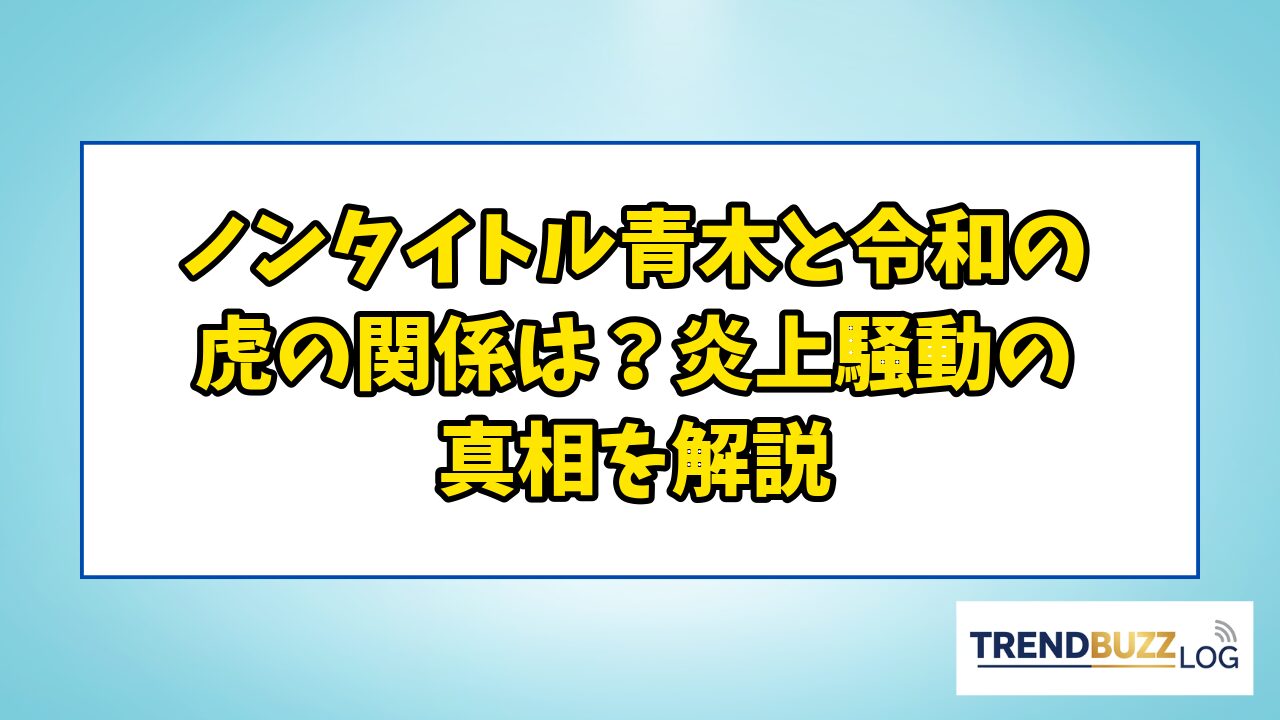 ノンタイトル青木と令和の虎の関係は？炎上騒動の真相を解説

TRENDBUZZ LOG